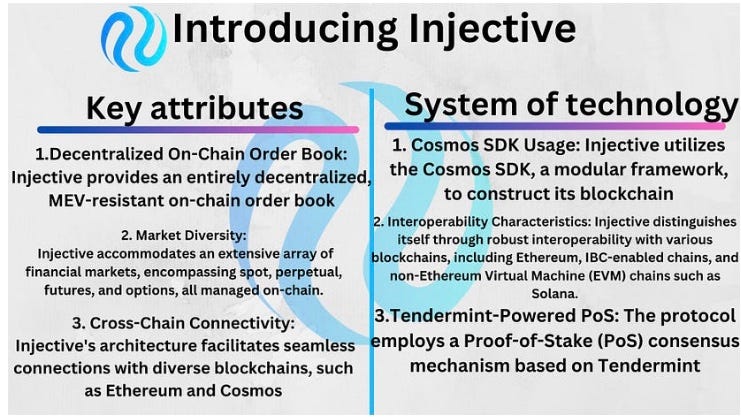 Introducing Injective

Key attributes

1.Decentralized On-Chain Order Book: Injective provides an entirely decentralized, MEV-resistant on-chain order book

2. Market Diversity: Injective accommodates an extensive array of financial markets, encompassing spot, perpetual, futures, and options, all managed on-chain.

3. Cross-Chain Connectivity: Injective's architecture facilitates seamless connections with diverse blockchains, such as Ethereum and Cosmos

System of technology

1. Cosmos SDK Usage: Injective utilizes the Cosmos SDK, a modular framework, to construct its blockchain

2. Interoperability Characteristics: Injective distinguishes itself through robust interoperability with various blockchains, including Ethereum, IBC-enabled chains, and non-Ethereum Virtual Machine (EVM) chains such as Solana.

3.Tendermint-Powered PoS: The protocol employs a Proof-of-Stake (PoS) consensus mechanism based on Tendermint